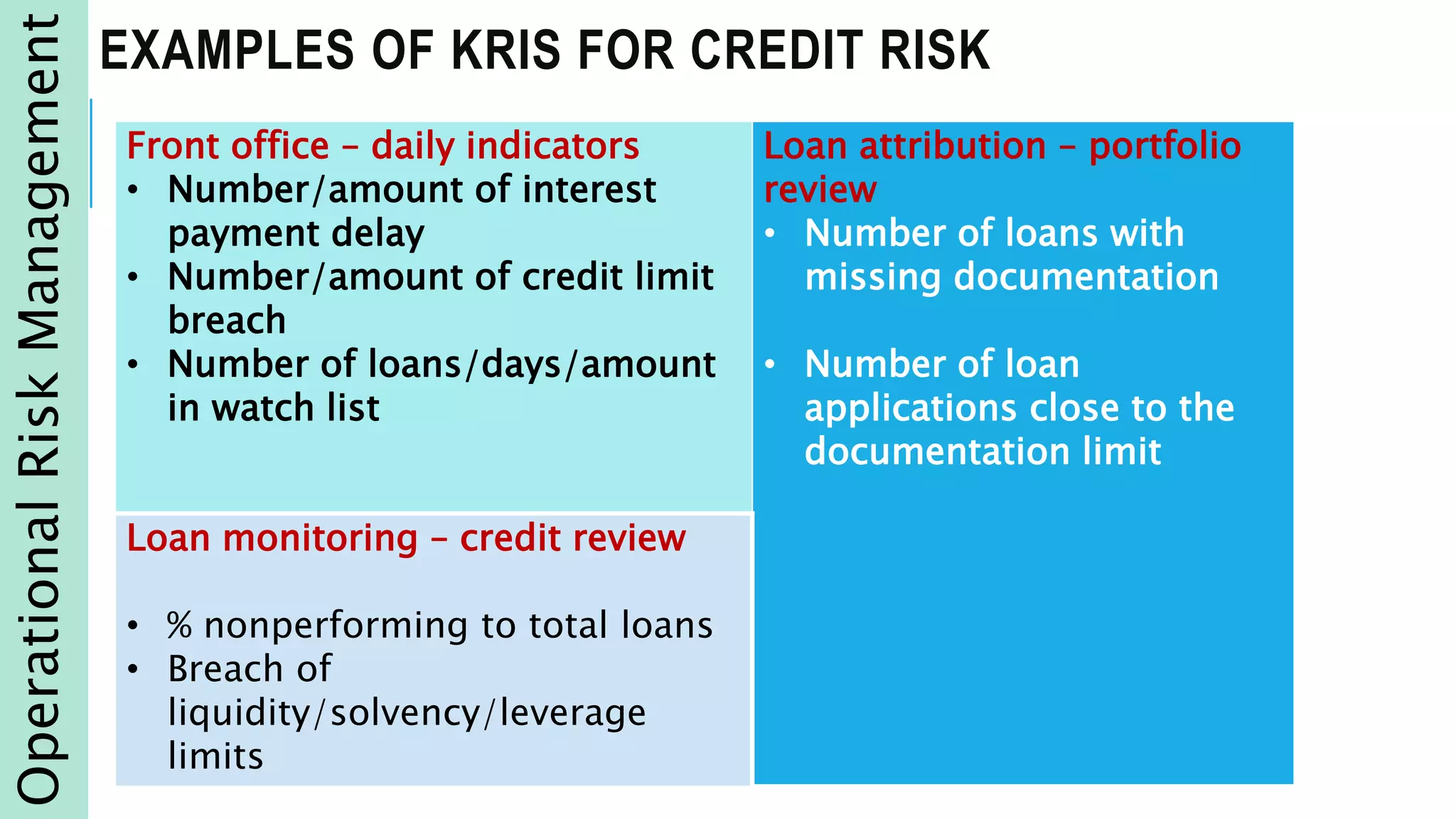 Operational Risk Management

EXAMPLES OF KRIS FOR CREDIT RISK

Front office – daily indicators
• Number/amount of interest payment delay
• Number/amount of credit limit breach
• Number of loans/days/amount in watch list

Loan monitoring – credit review

• % nonperforming to total loans
• Breach of liquidity/solvency/leverage limits

Loan attribution – portfolio review
• Number of loans with missing documentation

• Number of loan applications close to the documentation limit